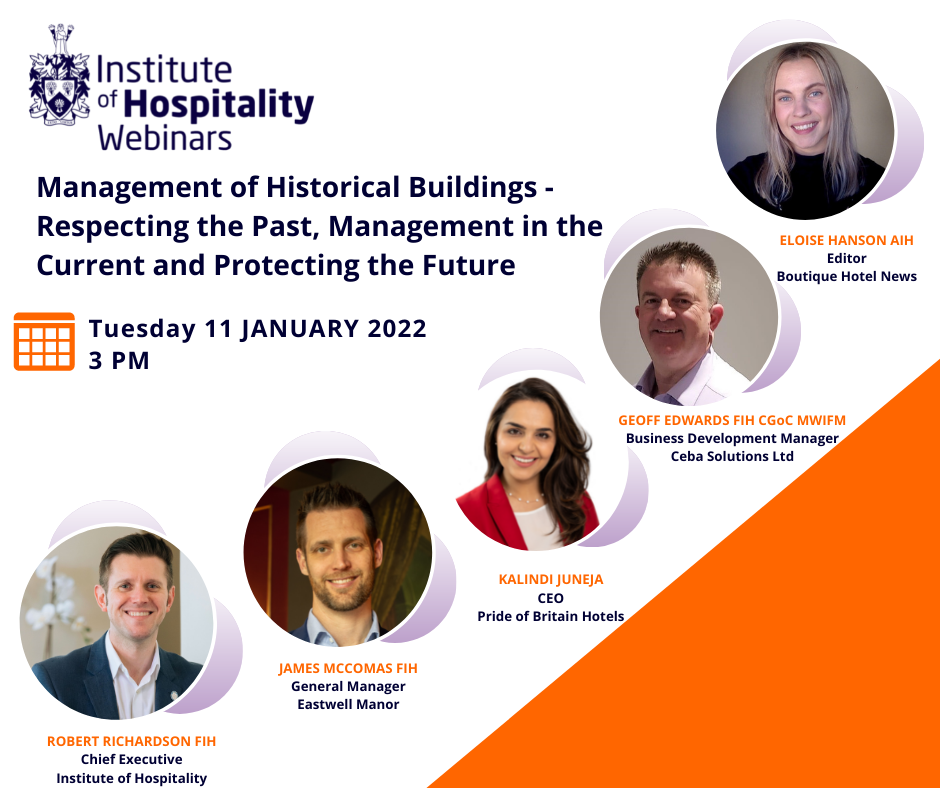 Institute of Hospitality Webinars

Management of Historical Buildings - Respecting the Past, Management in the Current and Protecting the Future

Tuesday 11 JANUARY 2022
3 PM

ELOISE HANSON AIH
Editor
Boutique Hotel News

GEOFF EDWARDS FIH CGoC MWIFM
Business Development Manager
Ceba Solutions Ltd

KALINDI JUNEJA
CEO
Pride of Britain Hotels

JAMES MCCOMAS FIH
General Manager
Eastwell Manor

ROBERT RICHARDSON FIH
Chief Executive
Institute of Hospitality